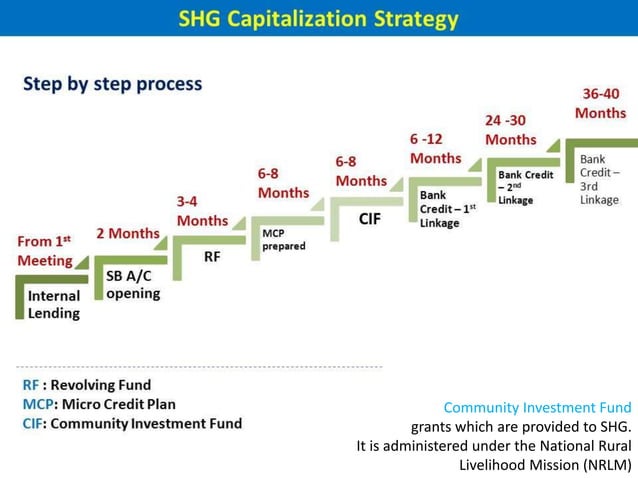 SHG Capitalization Strategy

Step by step process

From 1$^{st}$ Meeting

Internal Lending

2 Months

SB A/C opening

3-4 Months

RF

6-8 Months

MCP prepared

6-8 Months

CIF

6 -12 Months

Bank Credit – 1$^{st}$ Linkage

24 -30 Months

Bank Credit – 2$^{nd}$ Linkage

36-40 Months

Bank Credit – 3rd Linkage

RF : Revolving Fund
MCP: Micro Credit Plan
CIF: Community Investment Fund

Community Investment Fund grants which are provided to SHG. It is administered under the National Rural Livelihood Mission (NRLM)